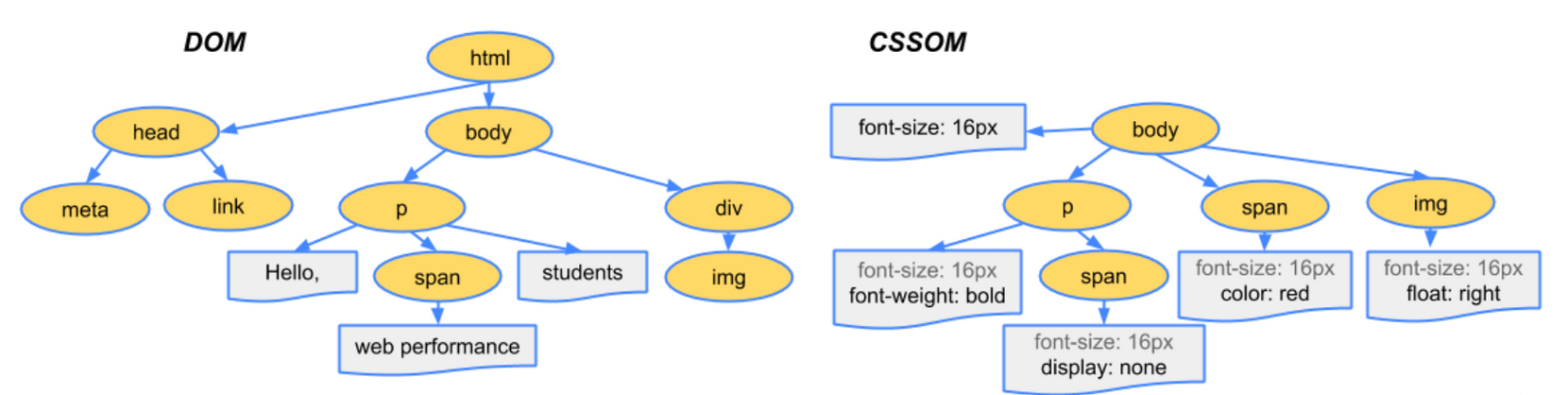 DOM

html

head

body

meta

link

p

div

Hello,

span

students

img

web performance

CSSOM

font-size: 16px

body

p

span

img

font-size: 16px
font-weight: bold

span

font-size: 16px
color: red

font-size: 16px
float: right

font-size: 16px
display: none